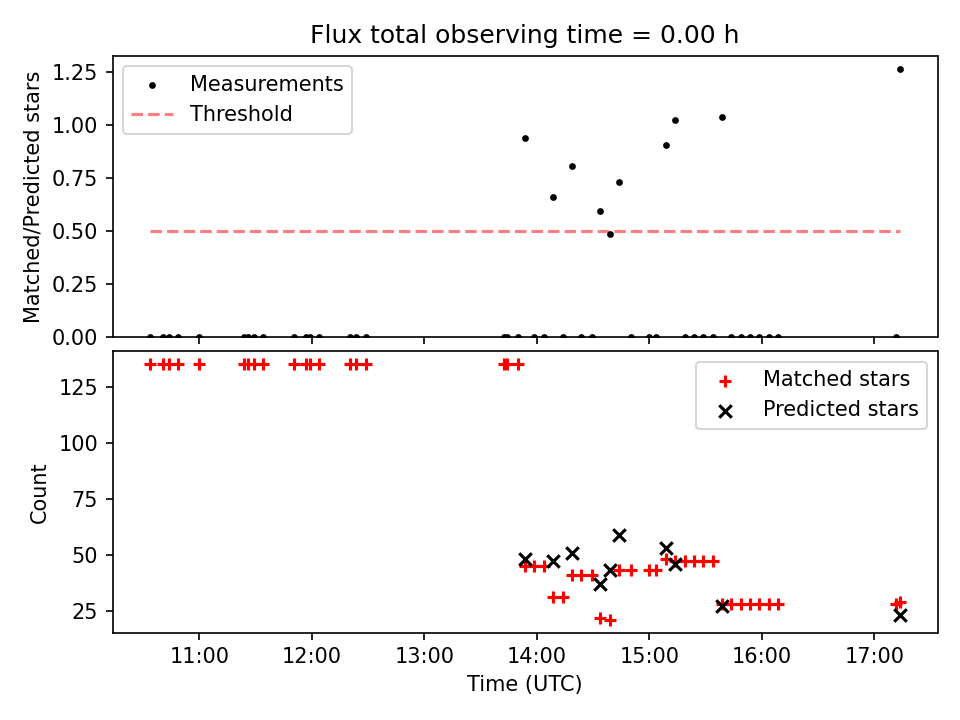 Flux total observing time = 0.00 h

Matched/Predicted stars

1.25
1.00
0.75
0.50
0.25
0.00

Measurements
Threshold

Count

125
100
75
50
25

Matched stars
Predicted stars

11:00
12:00
13:00
14:00
15:00
16:00
17:00

Time (UTC)